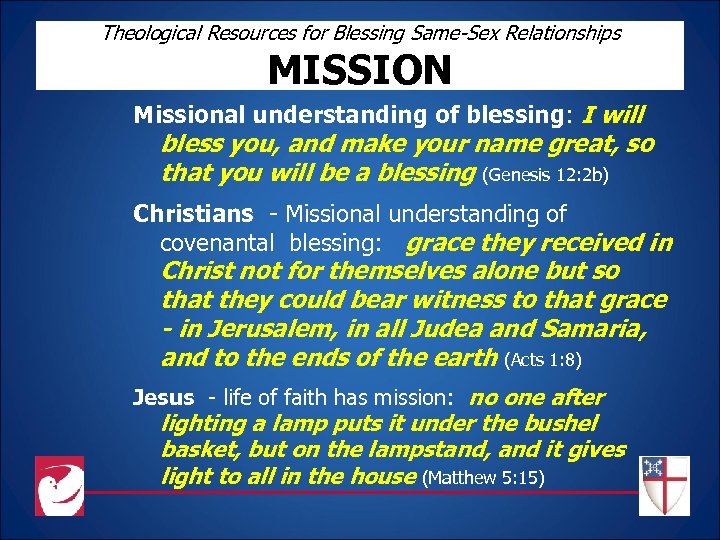 Theological Resources for Blessing Same-Sex Relationships

MISSION

Missional understanding of blessing: I will bless you, and make your name great, so that you will be a blessing (Genesis 12:2b)

Christians - Missional understanding of covenantal blessing: grace they received in Christ not for themselves alone but so that they could bear witness to that grace - in Jerusalem, in all Judea and Samaria, and to the ends of the earth (Acts 1:8)

Jesus - life of faith has mission: no one after lighting a lamp puts it under the bushel basket, but on the lampstand, and it gives light to all in the house (Matthew 5:15)